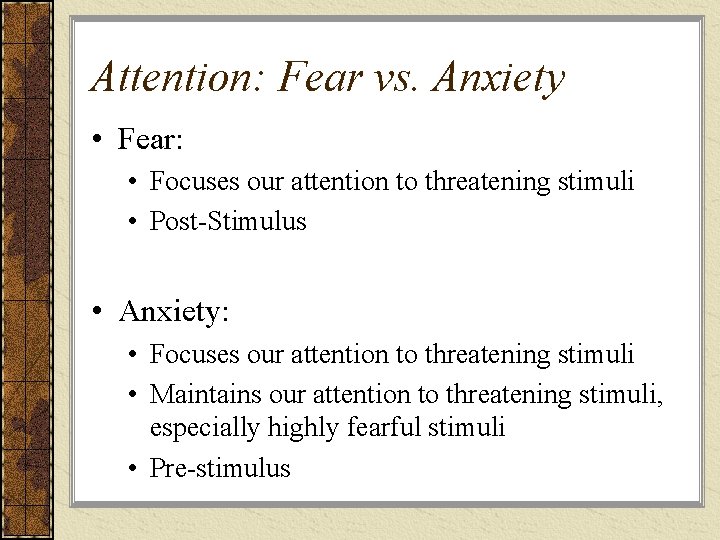 Attention: Fear vs. Anxiety

• Fear:
  • Focuses our attention to threatening stimuli
  • Post-Stimulus

• Anxiety:
  • Focuses our attention to threatening stimuli
  • Maintains our attention to threatening stimuli, especially highly fearful stimuli
  • Pre-stimulus